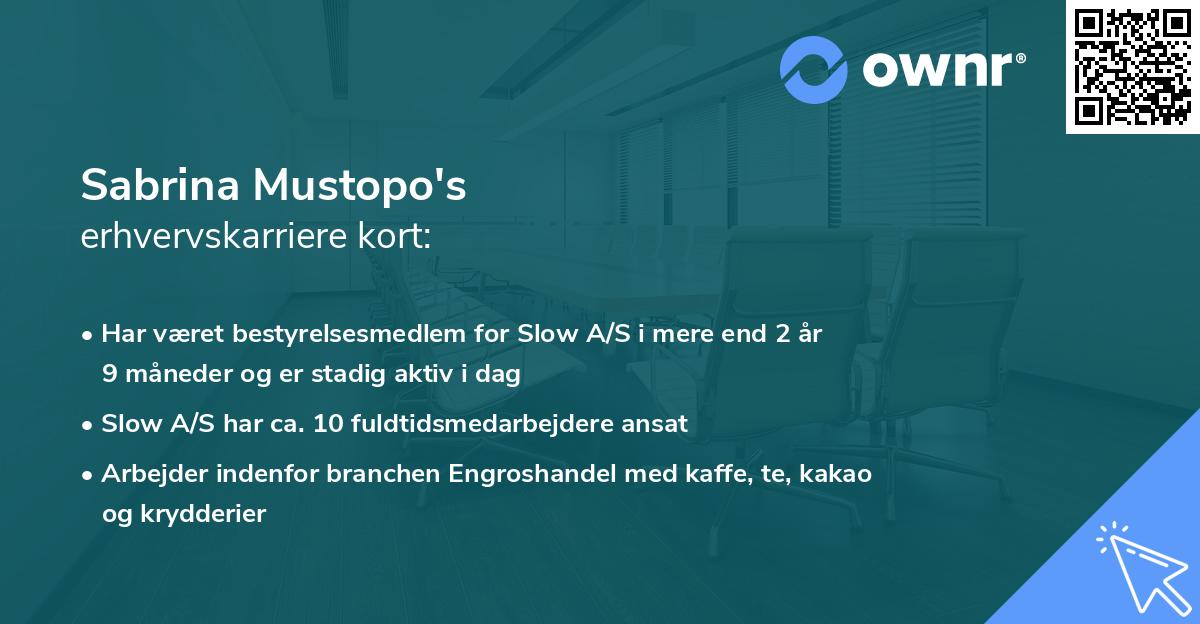 ownr®

Sabrina Mustopo's
erhvervskarriere kort:

• Har været bestyrelsesmedlem for Slow A/S i mere end 2 år 9 måneder og er stadig aktiv i dag
• Slow A/S har ca. 10 fuldtidsmedarbejdere ansat
• Arbejder indenfor branchen Engroshandel med kaffe, te, kakao og krydderier